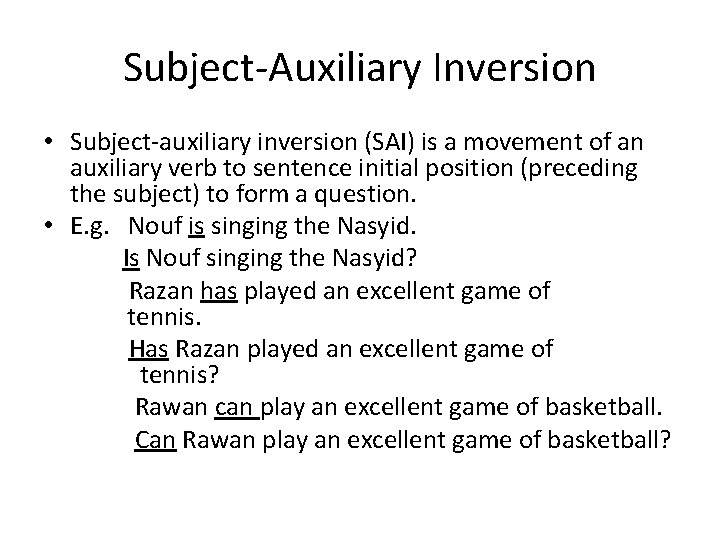 Subject-Auxiliary Inversion

• Subject-auxiliary inversion (SAI) is a movement of an auxiliary verb to sentence initial position (preceding the subject) to form a question.

• E.g. Nouf is singing the Nasyid.
Is Nouf singing the Nasyid?
Razan has played an excellent game of tennis.
Has Razan played an excellent game of tennis?
Rawan can play an excellent game of basketball.
Can Rawan play an excellent game of basketball?